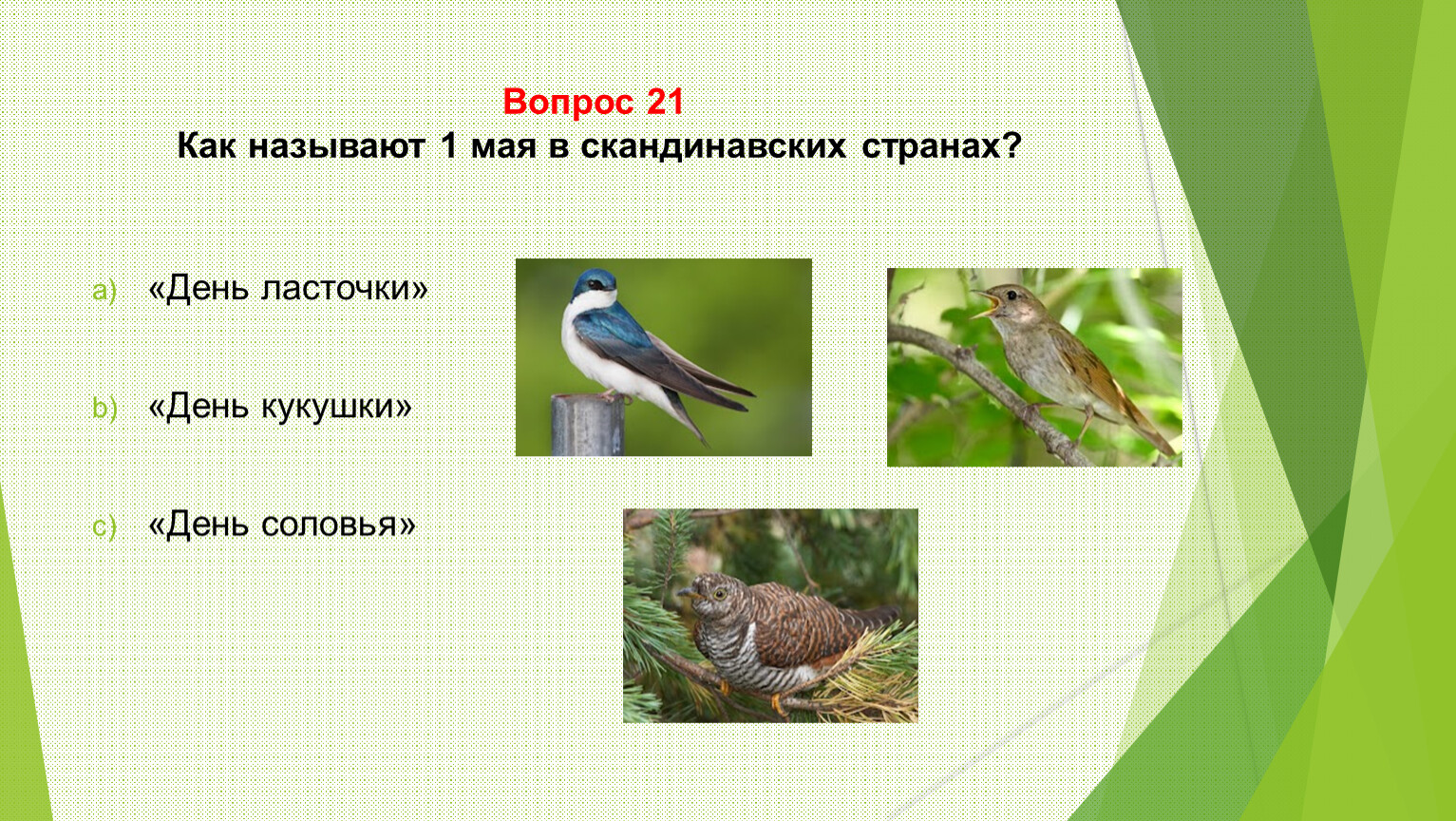 Вопрос 21
Как называют 1 мая в скандинавских странах?

a) «День ласточки»

b) «День кукушки»

c) «День соловья»